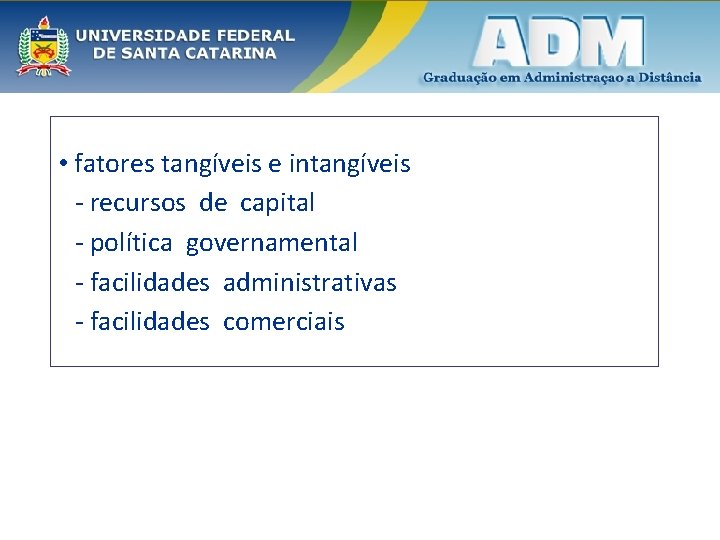 UNIVERSIDADE FEDERAL DE SANTA CATARINA

ADM
Graduação em Administraçao a Distância

• fatores tangíveis e intangíveis
- recursos de capital
- política governamental
- facilidades administrativas
- facilidades comerciais